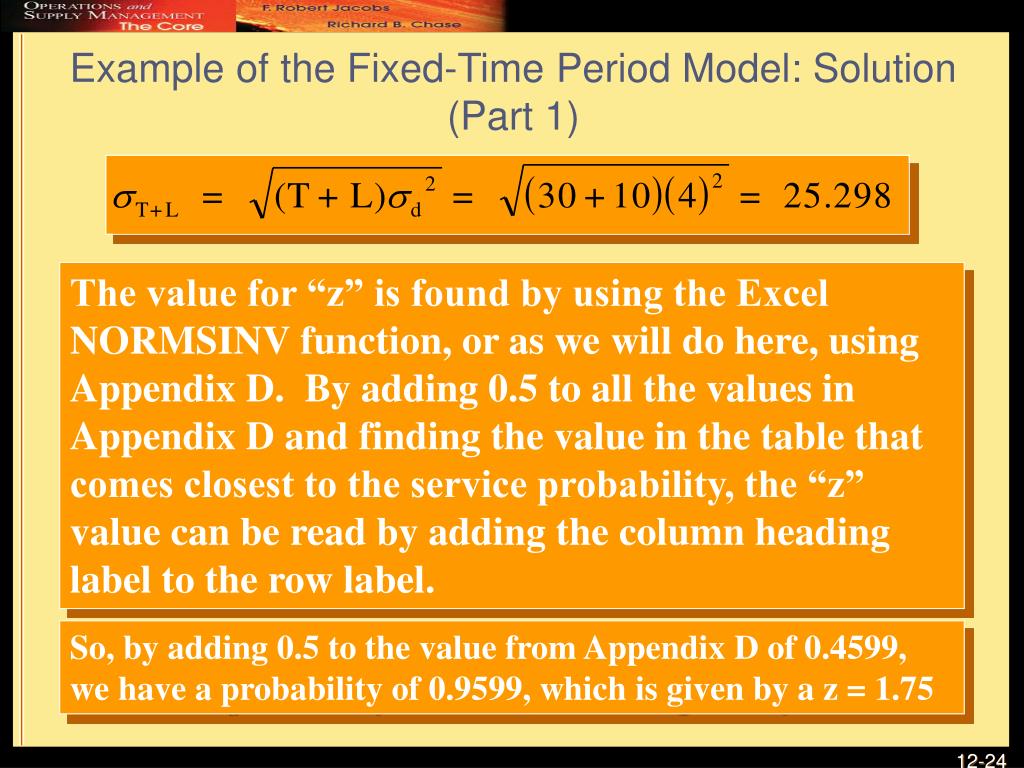 OPERATIONS and SUPPLY MANAGEMENT The Core

F. Robert Jacobs
Richard B. Chase

Example of the Fixed-Time Period Model: Solution (Part 1)

$\sigma_{T+L} = \sqrt{(T+L)\sigma_d^{\,2}} = \sqrt{(30+10)(4)^2} = 25.298$

The value for “z” is found by using the Excel NORMSINV function, or as we will do here, using Appendix D. By adding 0.5 to all the values in Appendix D and finding the value in the table that comes closest to the service probability, the “z” value can be read by adding the column heading label to the row label.

So, by adding 0.5 to the value from Appendix D of 0.4599, we have a probability of 0.9599, which is given by a z = 1.75

12-24